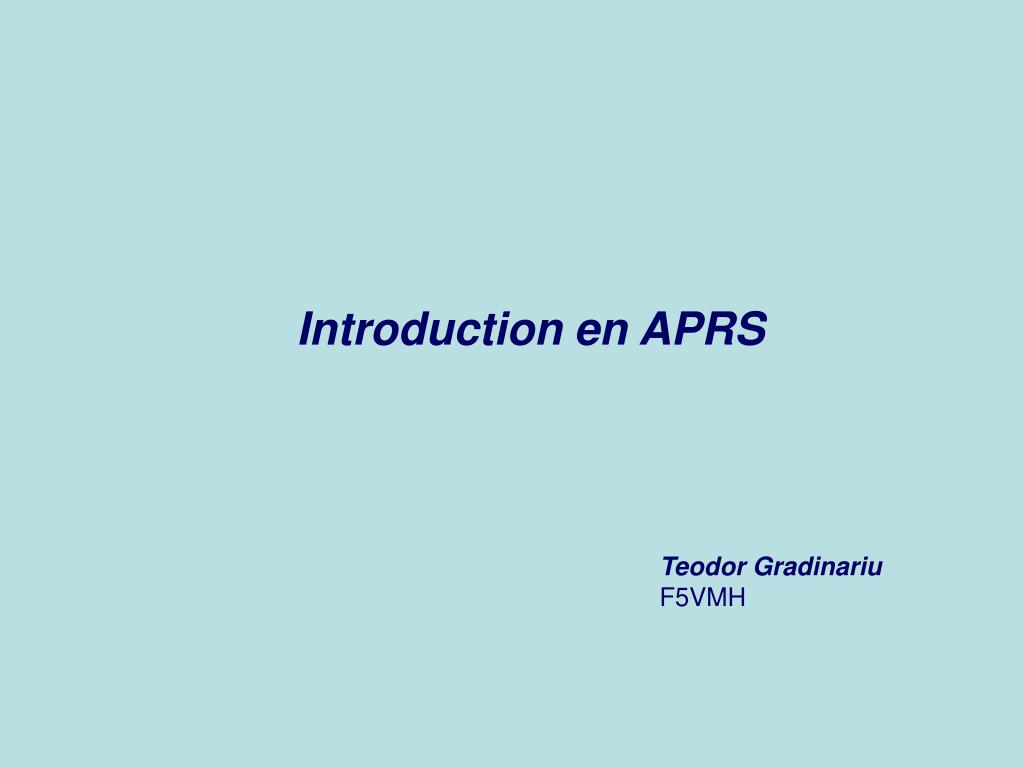 Introduction en APRS

Teodor Gradinariu
F5VMH